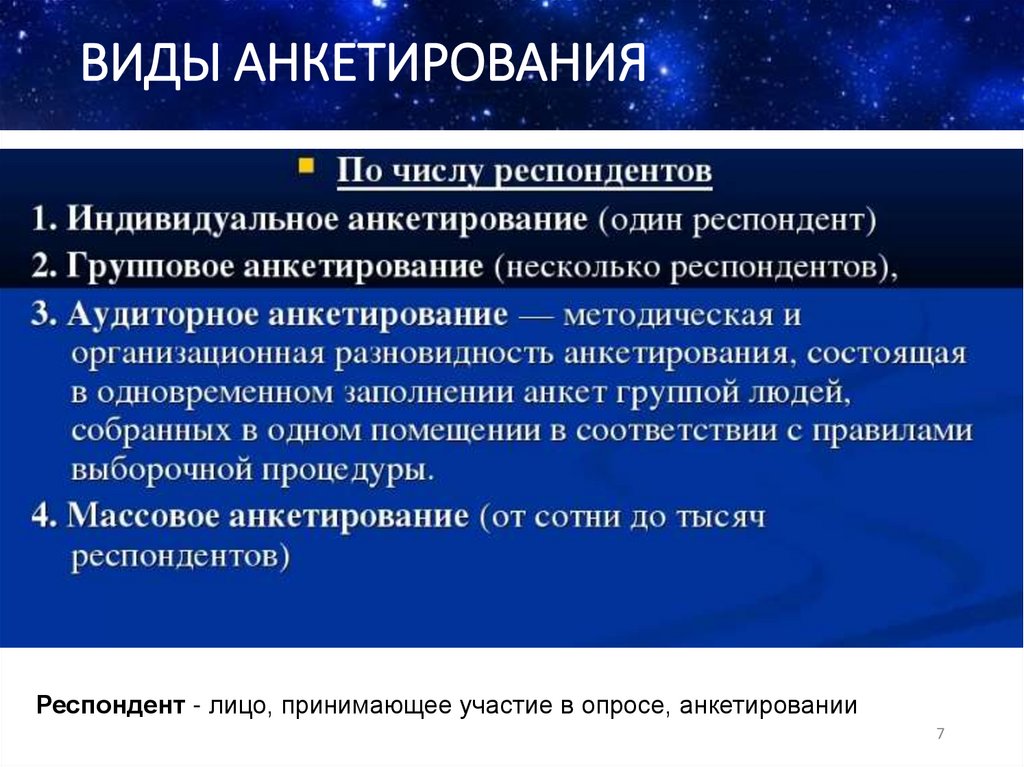 ВИДЫ АНКЕТИРОВАНИЯ

По числу респондентов

1. Индивидуальное анкетирование (один респондент)

2. Групповое анкетирование (несколько респондентов),

3. Аудиторное анкетирование — методическая и организационная разновидность анкетирования, состоящая в одновременном заполнении анкет группой людей, собранных в одном помещении в соответствии с правилами выборочной процедуры.

4. Массовое анкетирование (от сотни до тысяч респондентов)

Респондент - лицо, принимающее участие в опросе, анкетировании

7